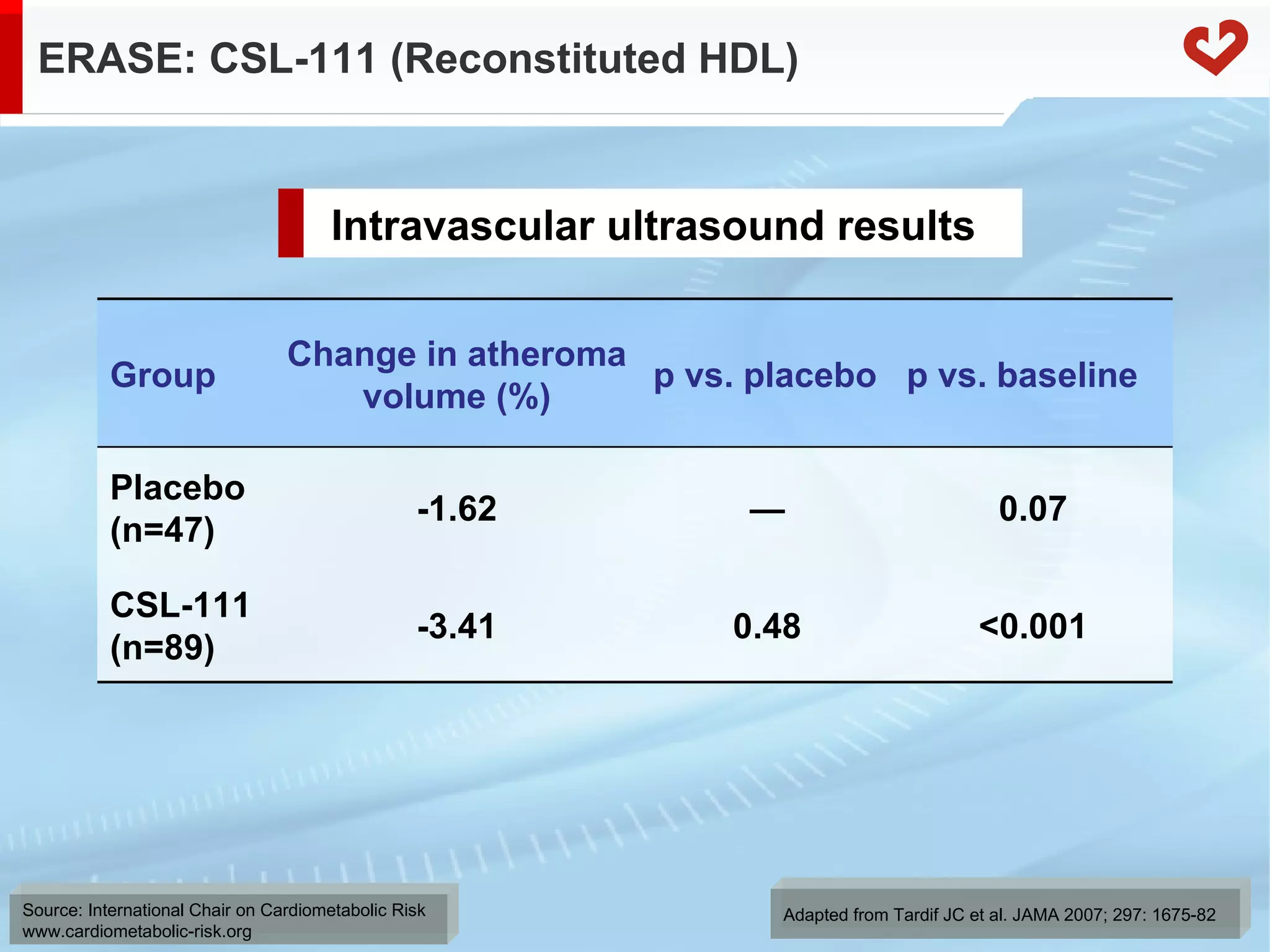 ERASE: CSL-111 (Reconstituted HDL)

Intravascular ultrasound results

| Group | Change in atheroma volume (%) | p vs. placebo | p vs. baseline |
|---|---|---|---|
| Placebo (n=47) | -1.62 | — | 0.07 |
| CSL-111 (n=89) | -3.41 | 0.48 | <0.001 |

Source: International Chair on Cardiometabolic Risk
www.cardiometabolic-risk.org

Adapted from Tardif JC et al. JAMA 2007; 297: 1675-82